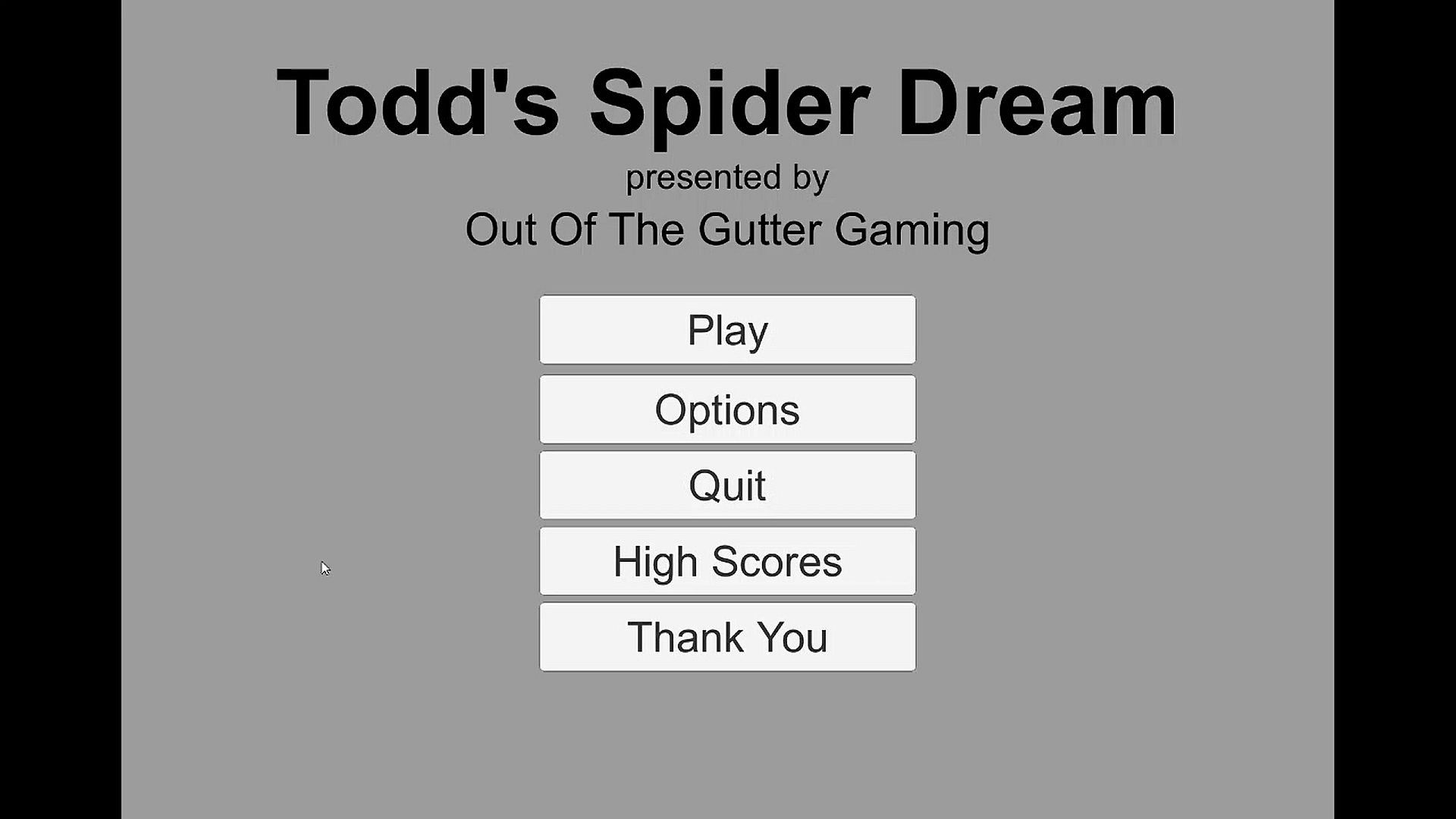 Todd's Spider Dream
presented by
Out Of The Gutter Gaming

Play
Options
Quit
High Scores
Thank You